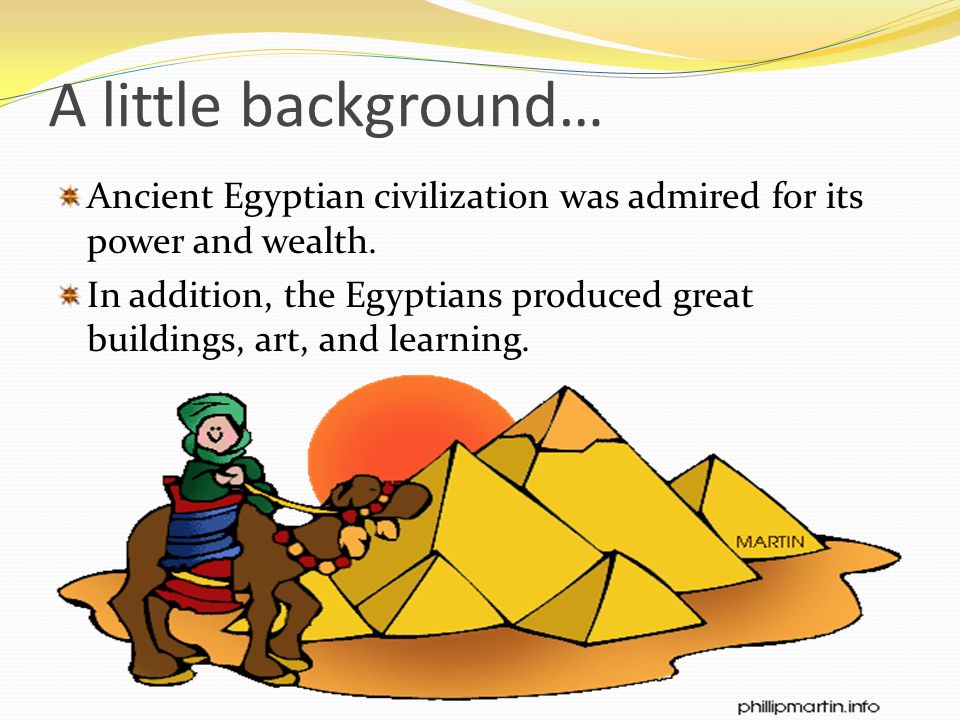 A little background…

Ancient Egyptian civilization was admired for its power and wealth.

In addition, the Egyptians produced great buildings, art, and learning.

MARTIN

phillipmartin.info